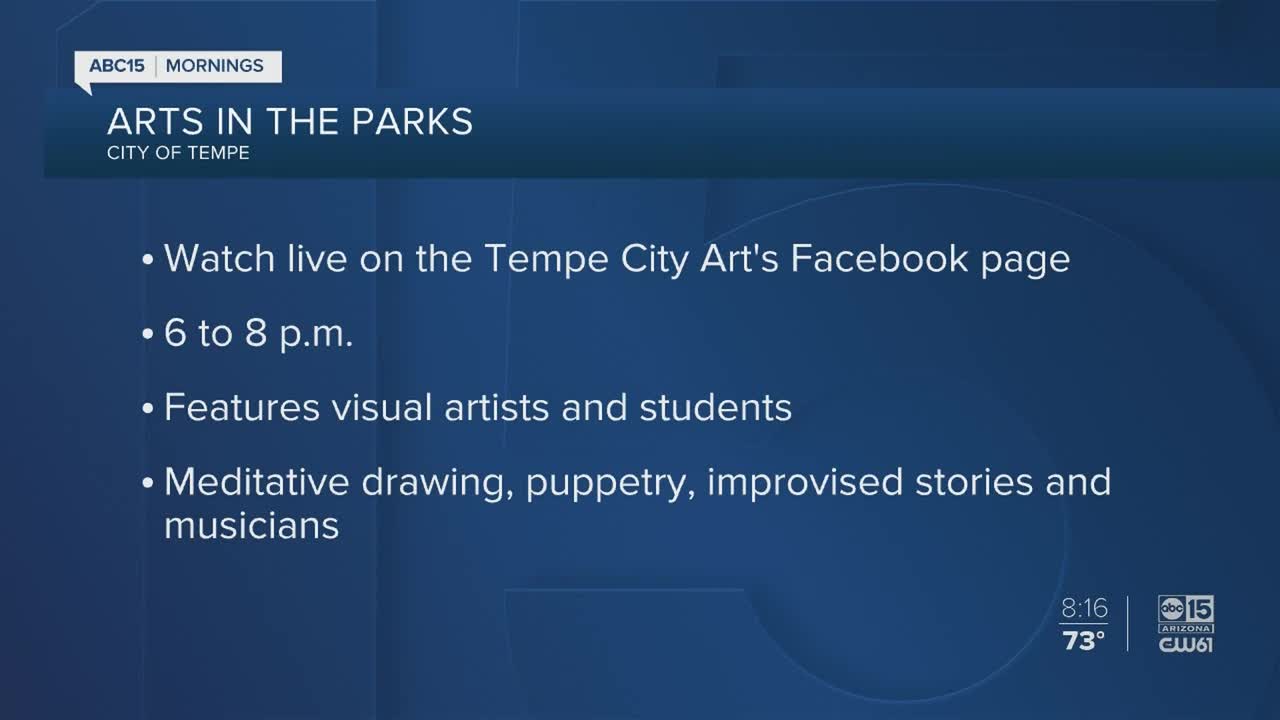 ABC15 | MORNINGS

ARTS IN THE PARKS
CITY OF TEMPE

• Watch live on the Tempe City Art's Facebook page

• 6 to 8 p.m.

• Features visual artists and students

• Meditative drawing, puppetry, improvised stories and musicians

8:16
73°

abc 15 ARIZONA
CW61